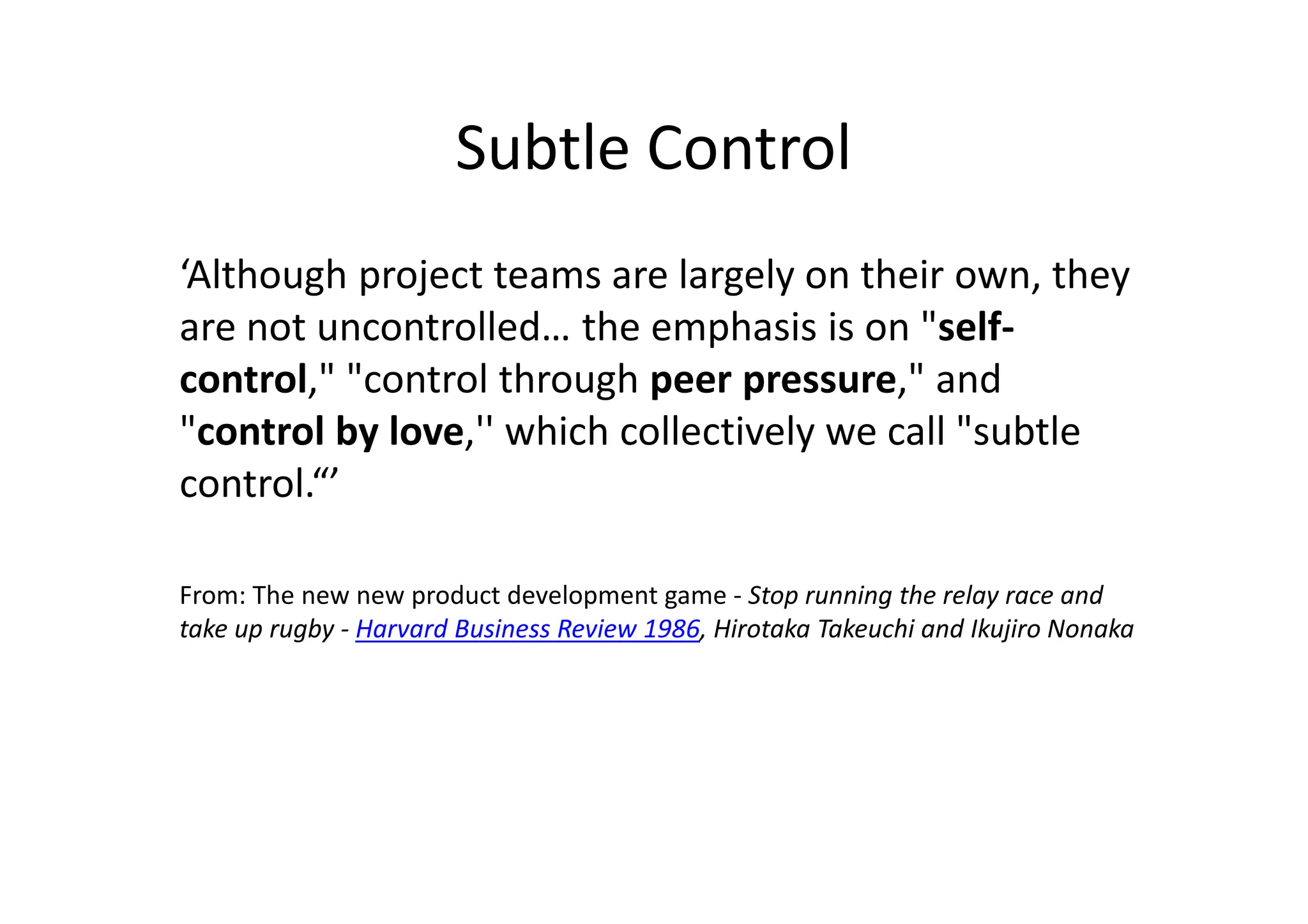 Subtle Control

‘Although project teams are largely on their own, they are not uncontrolled… the emphasis is on "self-control," "control through peer pressure," and "control by love,'' which collectively we call "subtle control.“’

From: The new new product development game - Stop running the relay race and take up rugby - Harvard Business Review 1986, Hirotaka Takeuchi and Ikujiro Nonaka